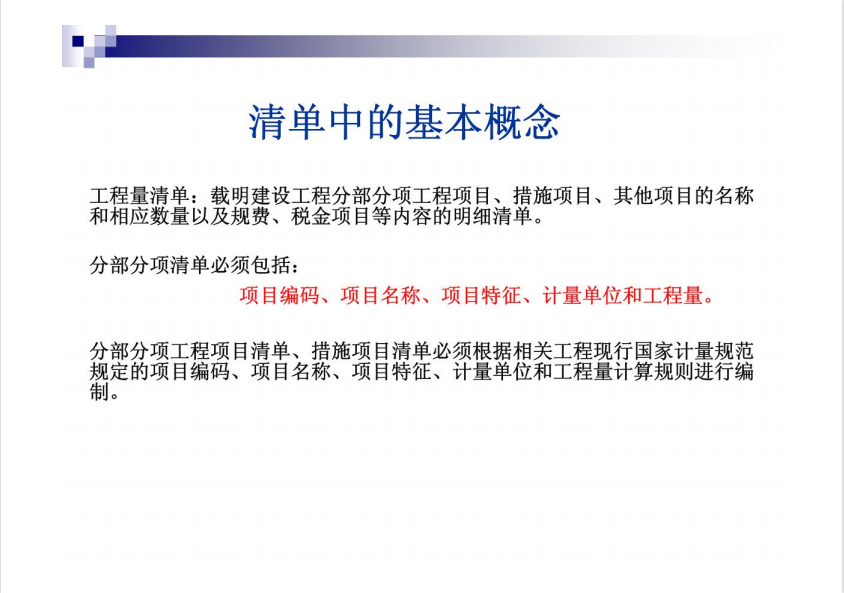 清单中的基本概念

工程量清单：载明建设工程分部分项工程项目、措施项目、其他项目的名称和相应数量以及规费、税金项目等内容的明细清单。

分部分项清单必须包括：

项目编码、项目名称、项目特征、计量单位和工程量。

分部分项工程项目清单、措施项目清单必须根据相关工程现行国家计量规范规定的项目编码、项目名称、项目特征、计量单位和工程量计算规则进行编制。